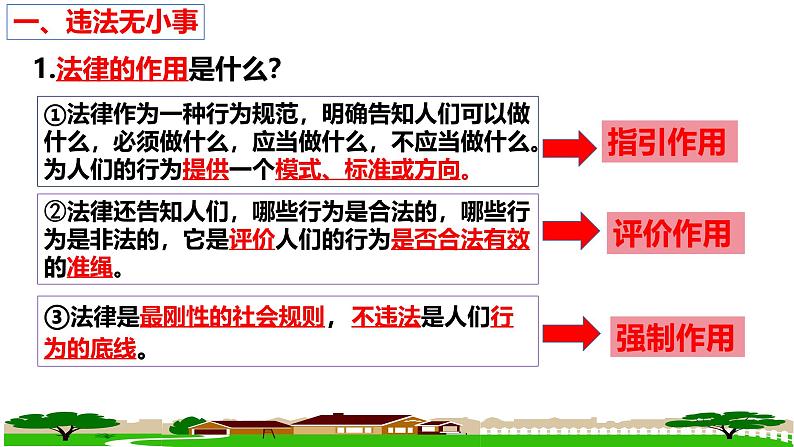 一、违法无小事

1.法律的作用是什么?

①法律作为一种行为规范，明确告知人们可以做什么，必须做什么，应当做什么，不应当做什么。为人们的行为提供一个模式、标准或方向。

指引作用

②法律还告知人们，哪些行为是合法的，哪些行为是非法的，它是评价人们的行为是否合法有效的准绳。

评价作用

③法律是最刚性的社会规则，不违法是人们行为的底线。

强制作用